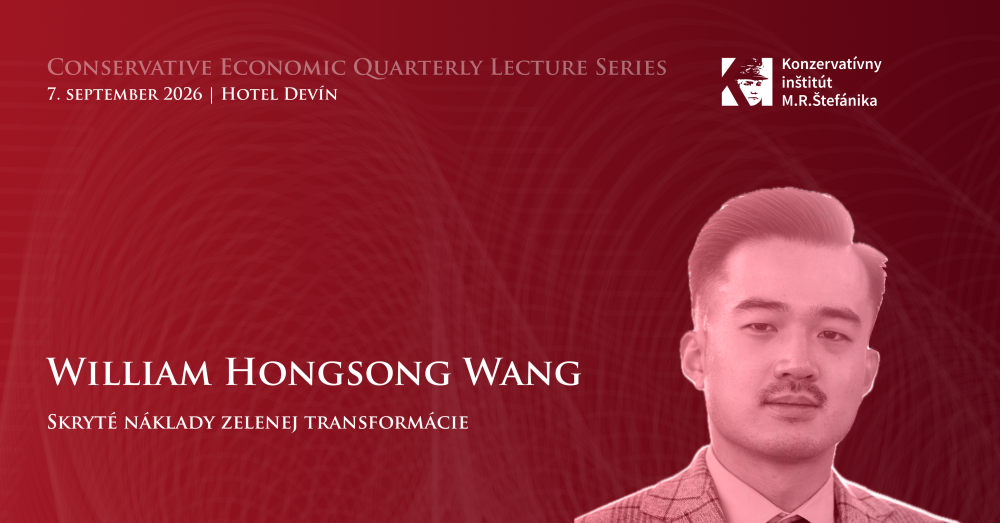 Conservative Economic Quarterly Lecture Series
7. september 2026 | Hotel Devín

Konzervatívny inštitút M.R.Štefánika

William Hongsong Wang

Skryté náklady zelenej transformácie